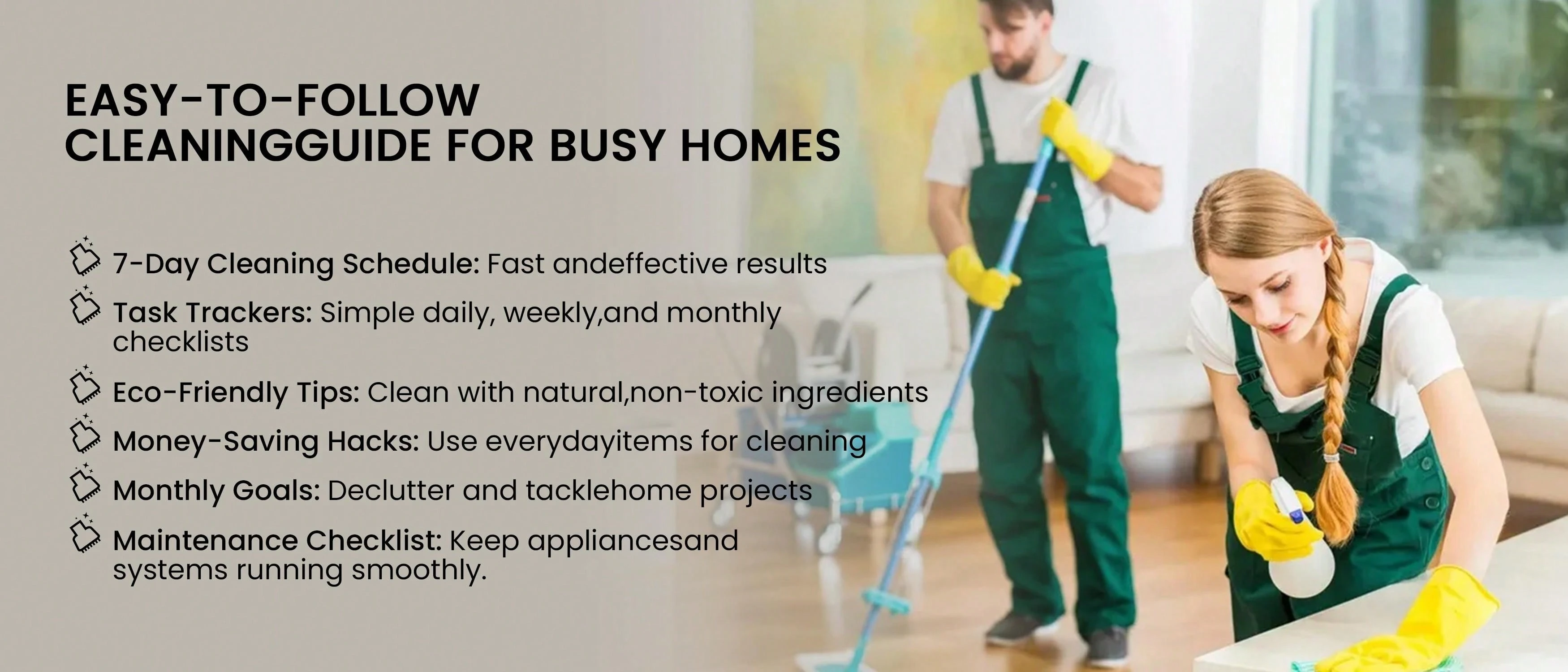 EASY-TO-FOLLOW
CLEANINGGUIDE FOR BUSY HOMES

7-Day Cleaning Schedule: Fast andeffective results

Task Trackers: Simple daily, weekly,and monthly checklists

Eco-Friendly Tips: Clean with natural,non-toxic ingredients

Money-Saving Hacks: Use everydayitems for cleaning

Monthly Goals: Declutter and tacklehome projects

Maintenance Checklist: Keep appliancesand systems running smoothly.